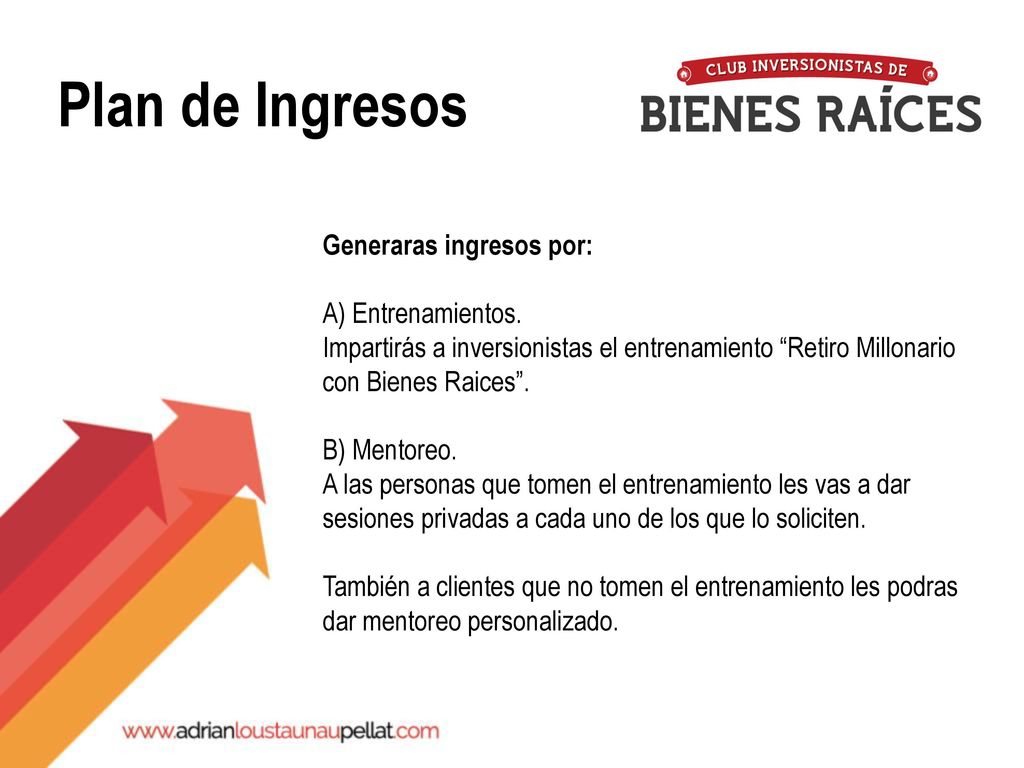 Plan de Ingresos

CLUB INVERSIONISTAS DE
BIENES RAÍCES

Generaras ingresos por:

A) Entrenamientos.
Impartirás a inversionistas el entrenamiento “Retiro Millonario con Bienes Raices”.

B) Mentoreo.
A las personas que tomen el entrenamiento les vas a dar sesiones privadas a cada uno de los que lo soliciten.

También a clientes que no tomen el entrenamiento les podras dar mentoreo personalizado.

www.adrianloustaunaupellat.com